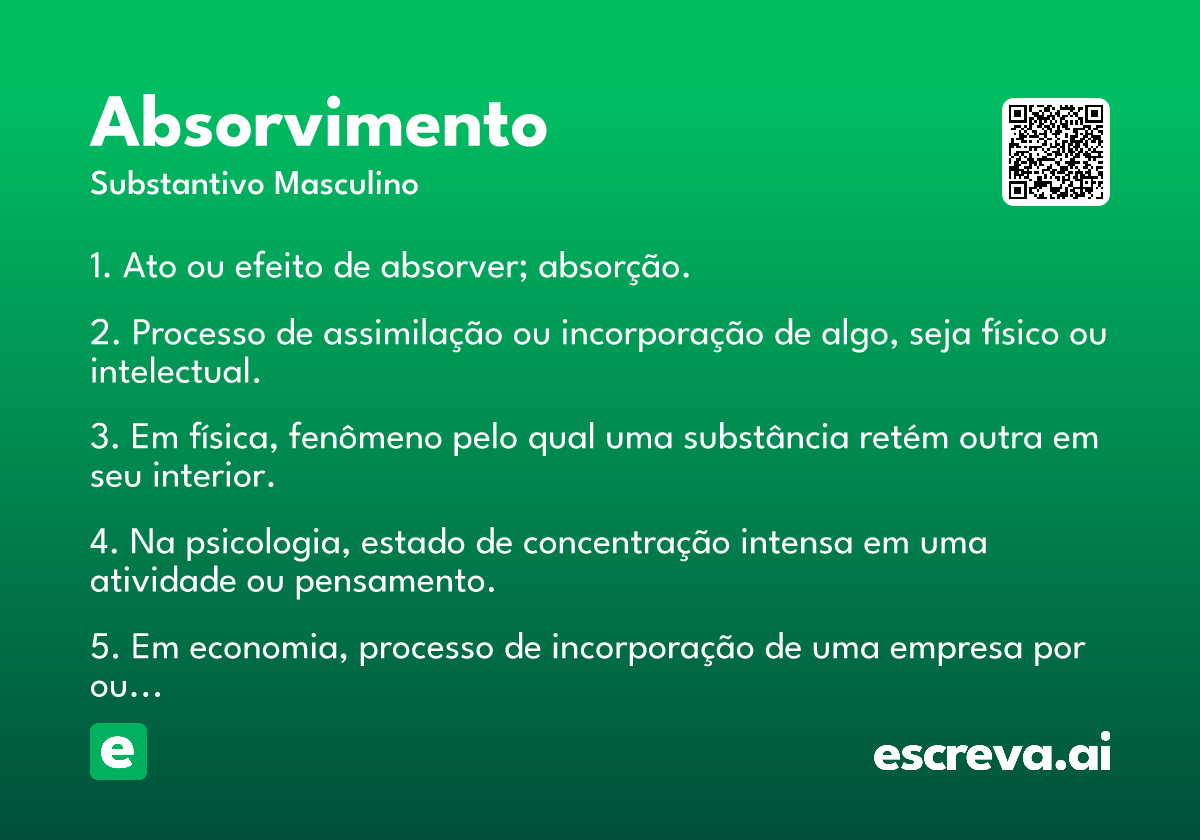 Absorvimento
Substantivo Masculino

1. Ato ou efeito de absorver; absorção.

2. Processo de assimilação ou incorporação de algo, seja físico ou intelectual.

3. Em física, fenômeno pelo qual uma substância retém outra em seu interior.

4. Na psicologia, estado de concentração intensa em uma atividade ou pensamento.

5. Em economia, processo de incorporação de uma empresa por ou...

e

escreva.ai